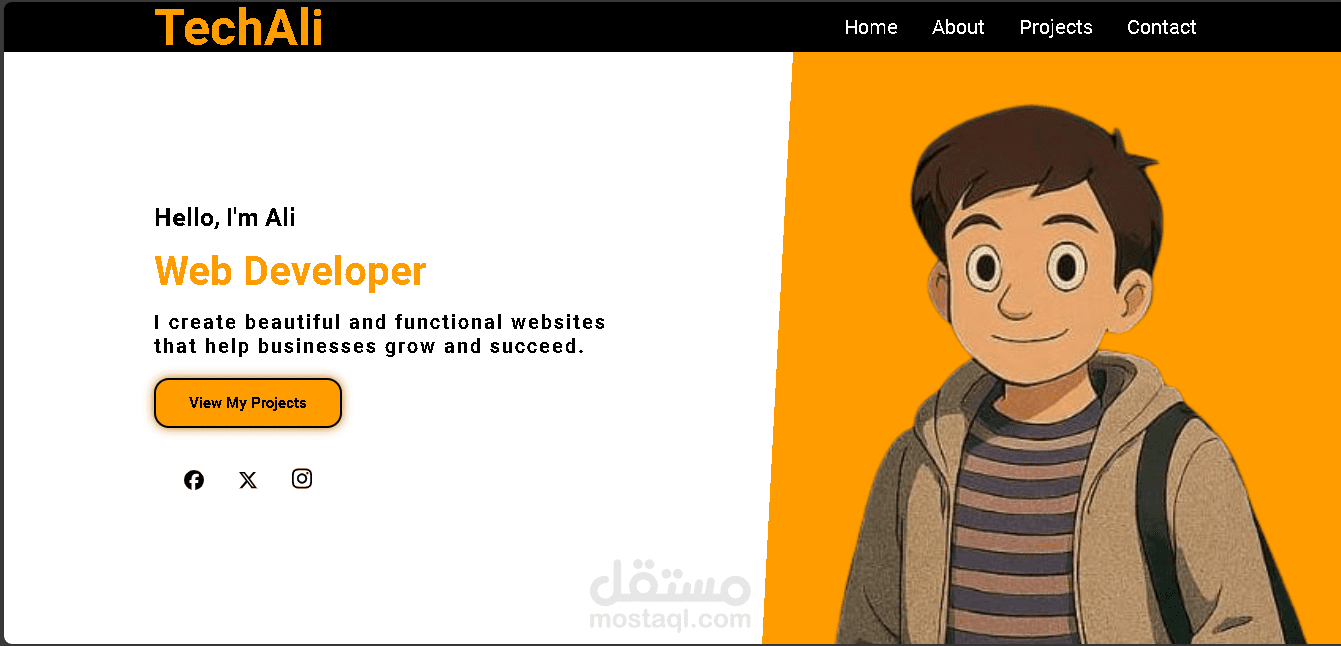 TechAli

Home About Projects Contact

Hello, I'm Ali

Web Developer

I create beautiful and functional websites that help businesses grow and succeed.

View My Projects

مستقل
mostaql.com